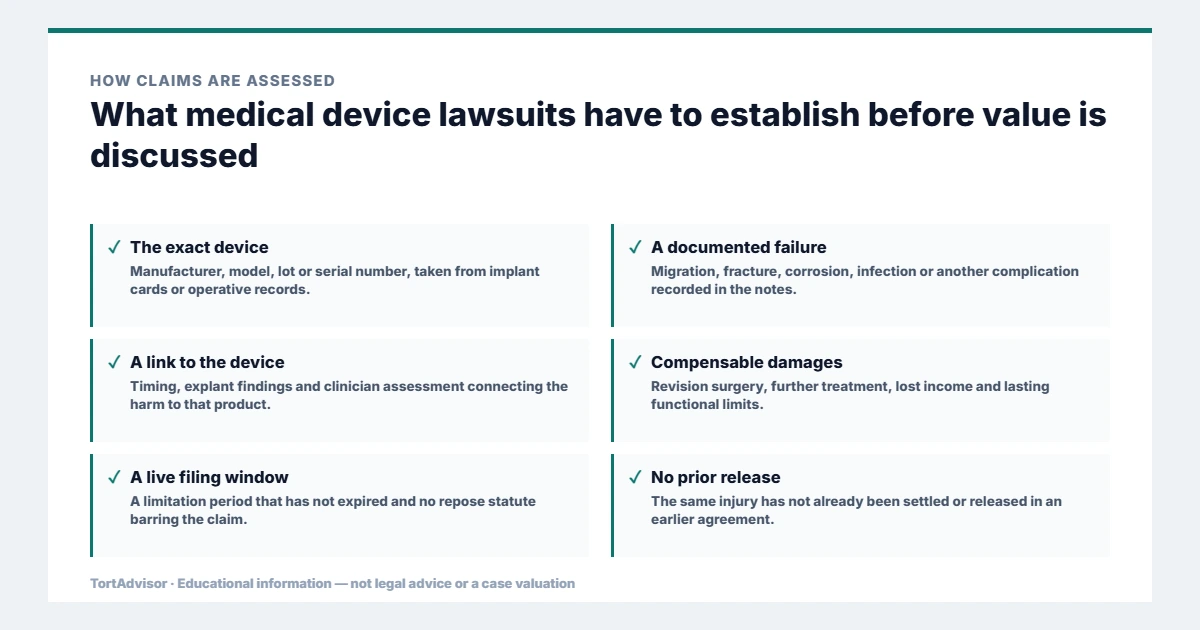 HOW CLAIMS ARE ASSESSED

What medical device lawsuits have to establish before value is discussed

✓ The exact device
Manufacturer, model, lot or serial number, taken from implant cards or operative records.

✓ A link to the device
Timing, explant findings and clinician assessment connecting the harm to that product.

✓ A live filing window
A limitation period that has not expired and no repose statute barring the claim.

✓ A documented failure
Migration, fracture, corrosion, infection or another complication recorded in the notes.

✓ Compensable damages
Revision surgery, further treatment, lost income and lasting functional limits.

✓ No prior release
The same injury has not already been settled or released in an earlier agreement.

TortAdvisor · Educational information — not legal advice or a case valuation